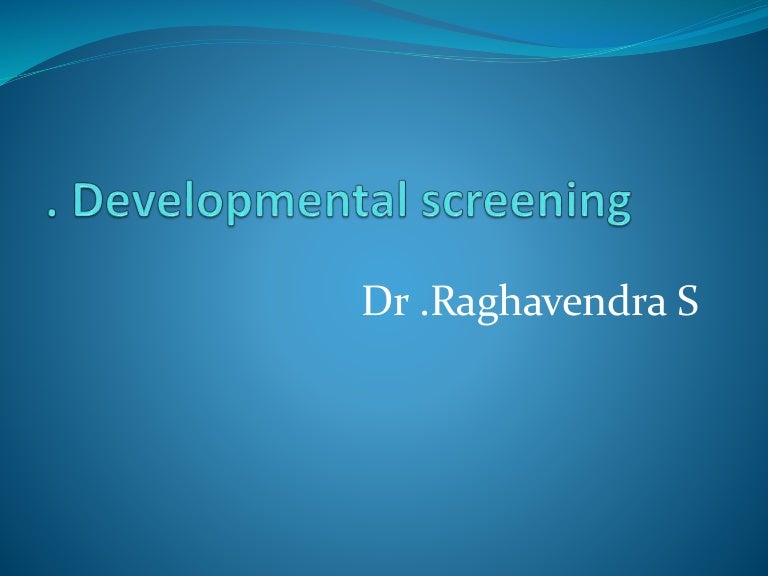 . Developmental screening

Dr .Raghavendra S